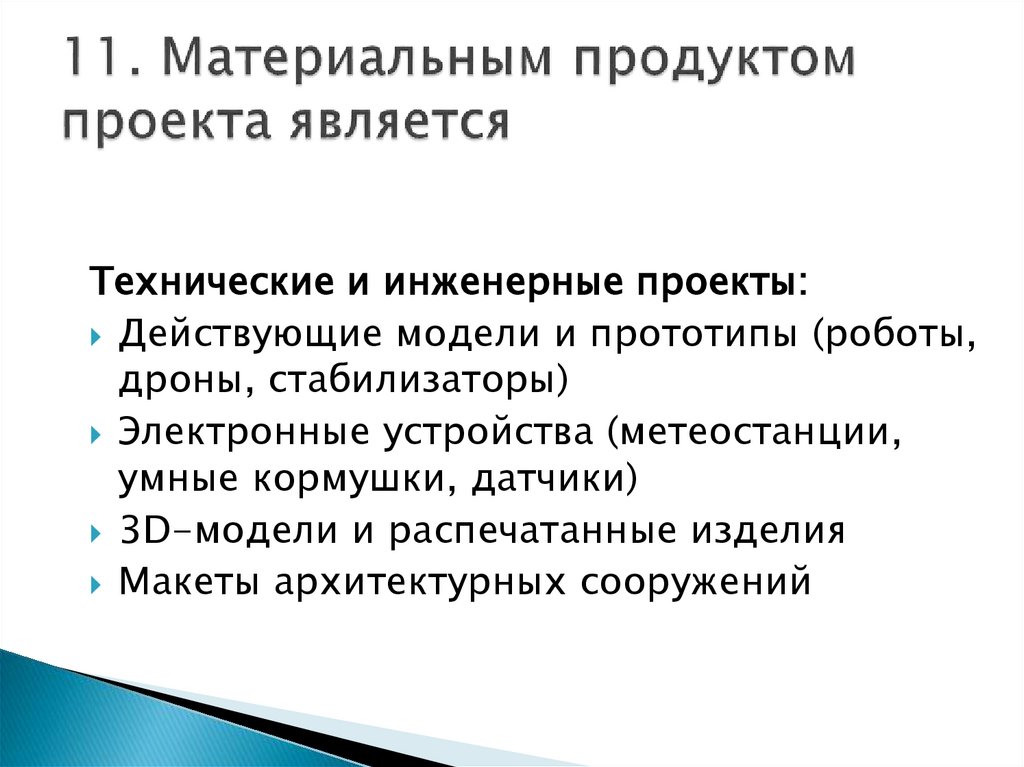 11. Материальным продуктом проекта является

Технические и инженерные проекты:

Действующие модели и прототипы (роботы, дроны, стабилизаторы)

Электронные устройства (метеостанции, умные кормушки, датчики)

3D-модели и распечатанные изделия

Макеты архитектурных сооружений